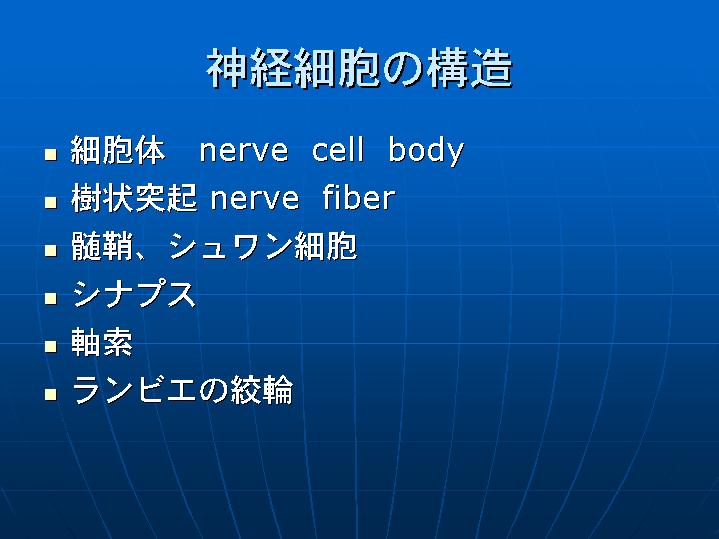 神経細胞の構造

- 細胞体　nerve cell body
- 樹状突起 nerve fiber
- 髄鞘、シュワン細胞
- シナプス
- 軸索
- ランビエの絞輪